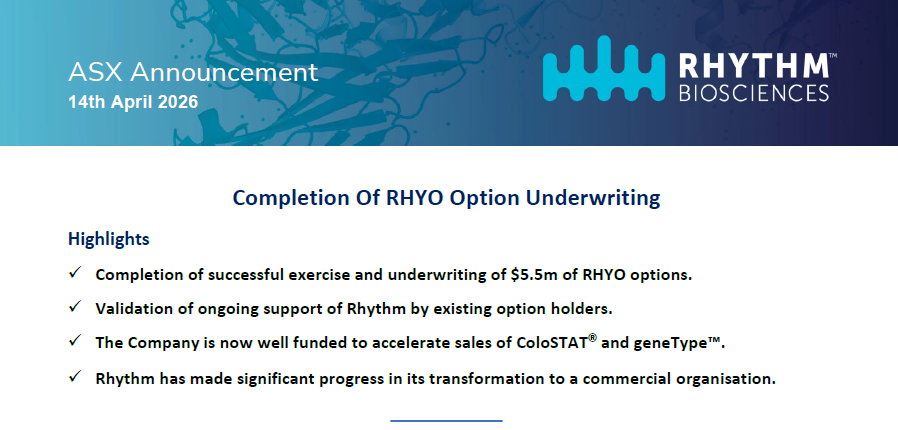 ASX Announcement
14th April 2026

RHYTHM™
BIOSCIENCES

Completion Of RHYO Option Underwriting

Highlights

✓ Completion of successful exercise and underwriting of $5.5m of RHYO options.

✓ Validation of ongoing support of Rhythm by existing option holders.

✓ The Company is now well funded to accelerate sales of ColoSTAT® and geneType™.

✓ Rhythm has made significant progress in its transformation to a commercial organisation.